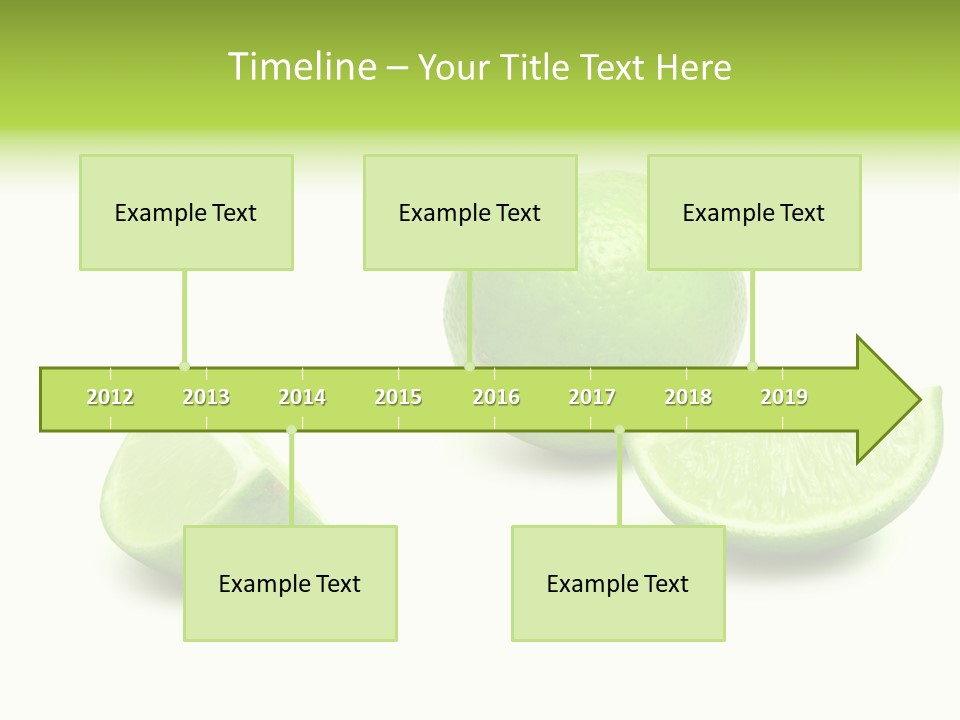 Timeline – Your Title Text Here

Example Text

Example Text

Example Text

2012 2013 2014 2015 2016 2017 2018 2019

Example Text

Example Text